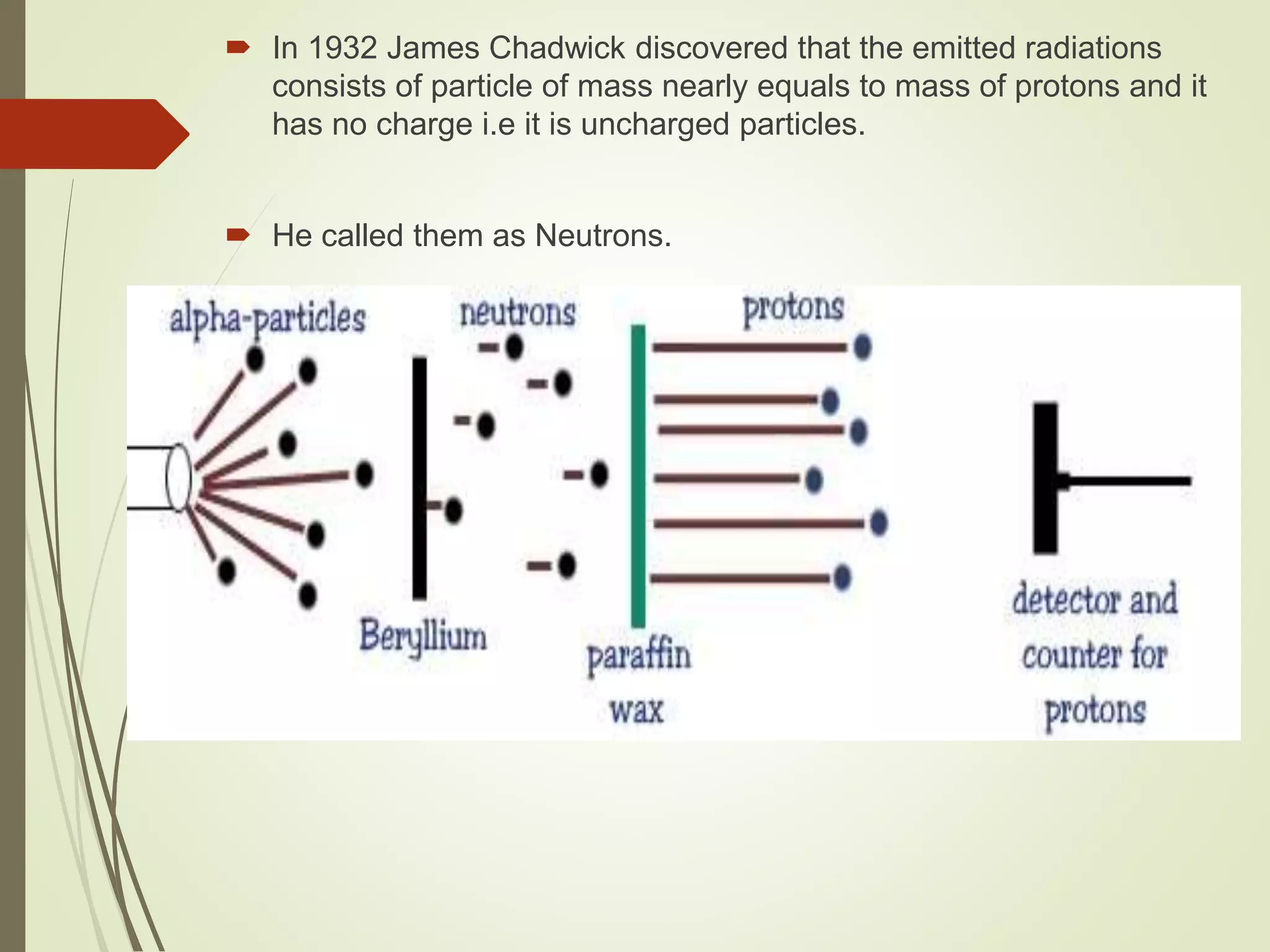 In 1932 James Chadwick discovered that the emitted radiations consists of particle of mass nearly equals to mass of protons and it has no charge i.e it is uncharged particles.

He called them as Neutrons.

alpha-particles

neutrons

protons

Beryllium

paraffin wax

detector and counter for protons